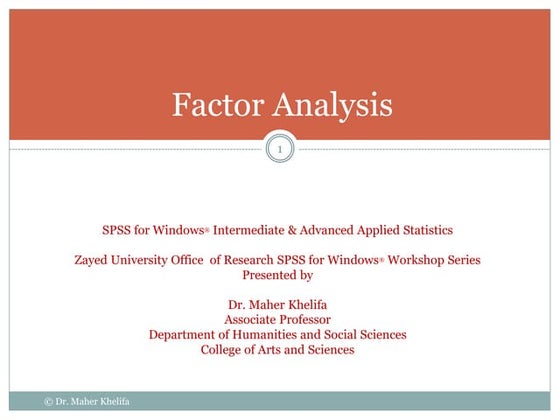 Factor Analysis

1

SPSS for Windows® Intermediate & Advanced Applied Statistics

Zayed University Office of Research SPSS for Windows® Workshop Series
Presented by

Dr. Maher Khelifa
Associate Professor
Department of Humanities and Social Sciences
College of Arts and Sciences

© Dr. Maher Khelifa